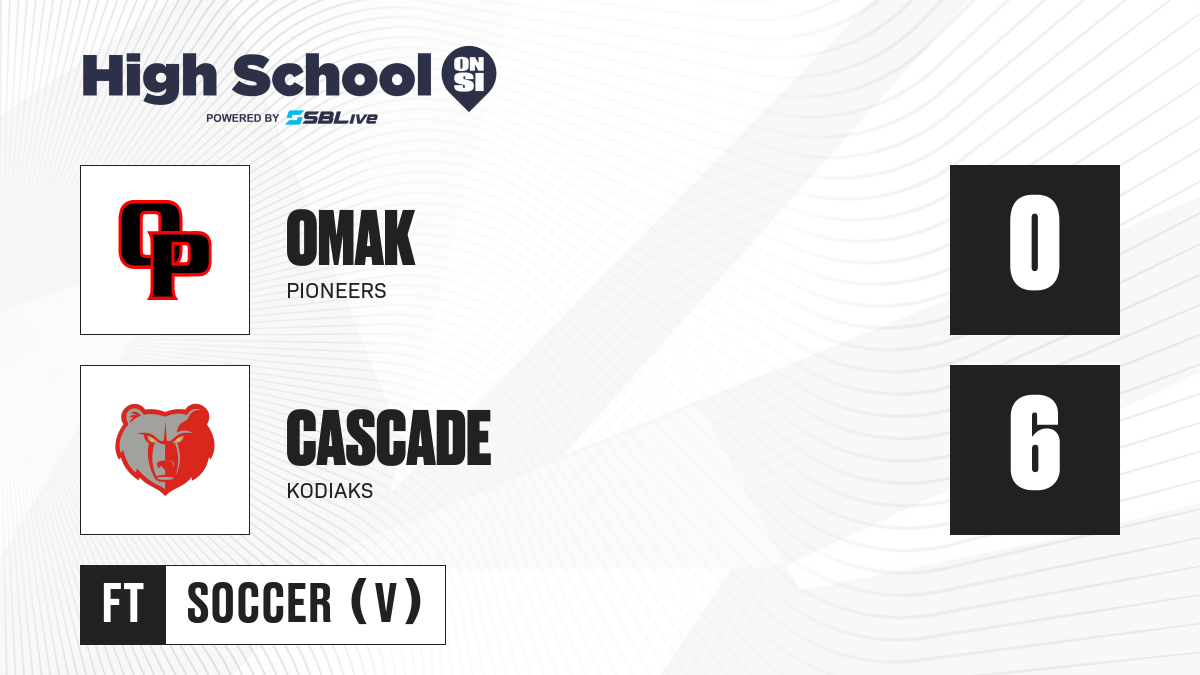 High School ON SI
POWERED BY SBLive

OP

OMAK
PIONEERS

0

CASCADE
KODIAKS

6

FT SOCCER (V)